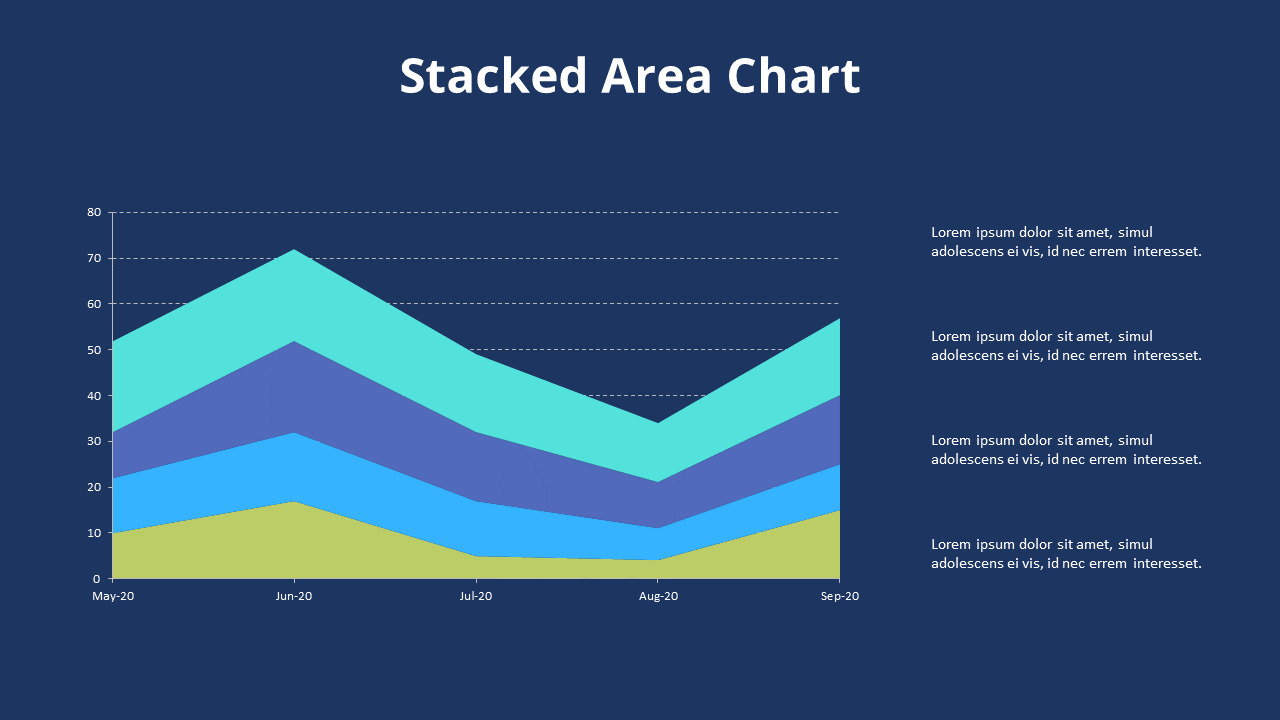 Stacked Area Chart

80
70
60
50
40
30
20
10
0

May-20
Jun-20
Jul-20
Aug-20
Sep-20

Lorem ipsum dolor sit amet, simul adolescens ei vis, id nec errem interesset.

Lorem ipsum dolor sit amet, simul adolescens ei vis, id nec errem interesset.

Lorem ipsum dolor sit amet, simul adolescens ei vis, id nec errem interesset.

Lorem ipsum dolor sit amet, simul adolescens ei vis, id nec errem interesset.